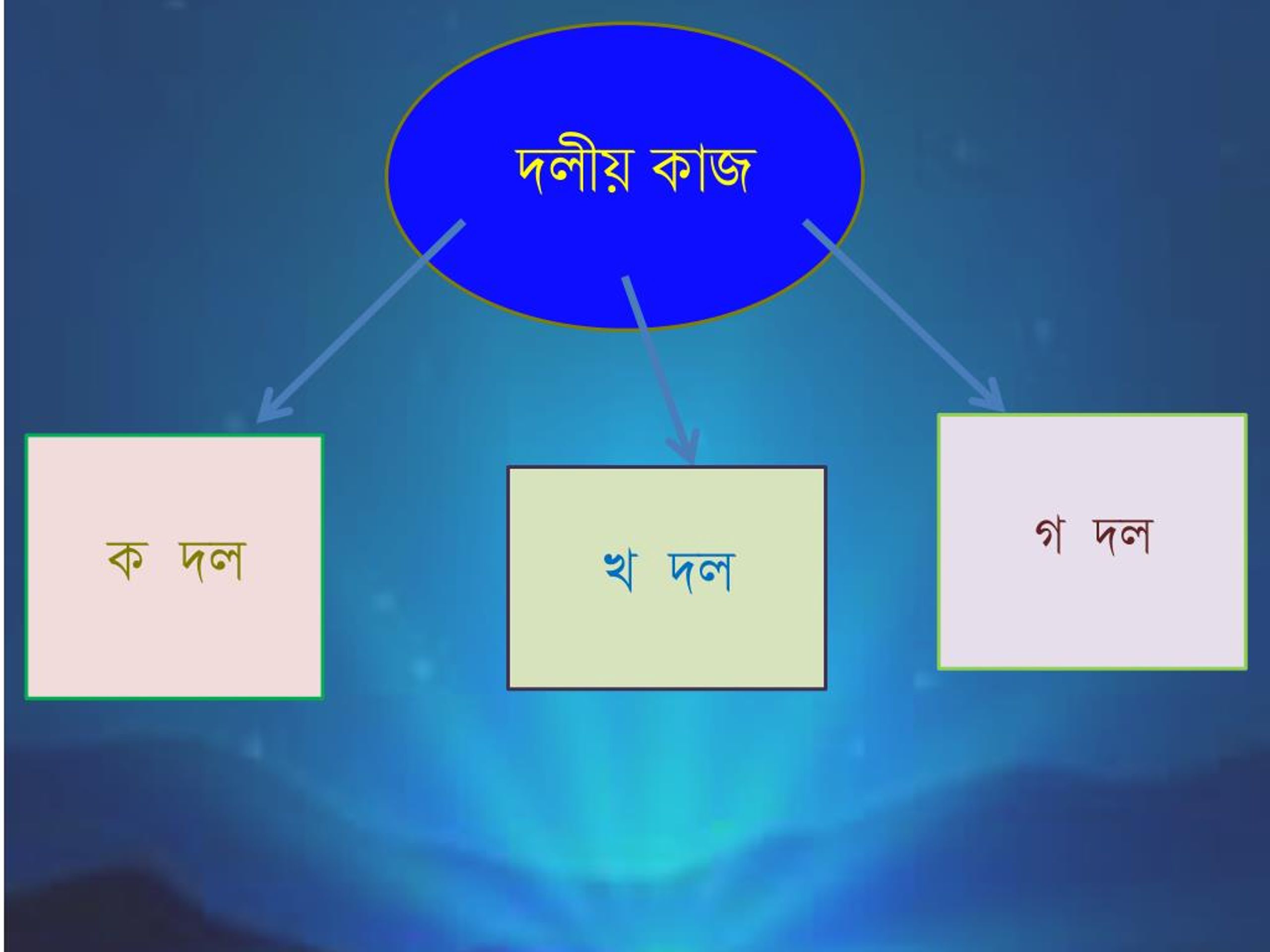 দলীয় কাজ

ক দল

খ দল

গ দল